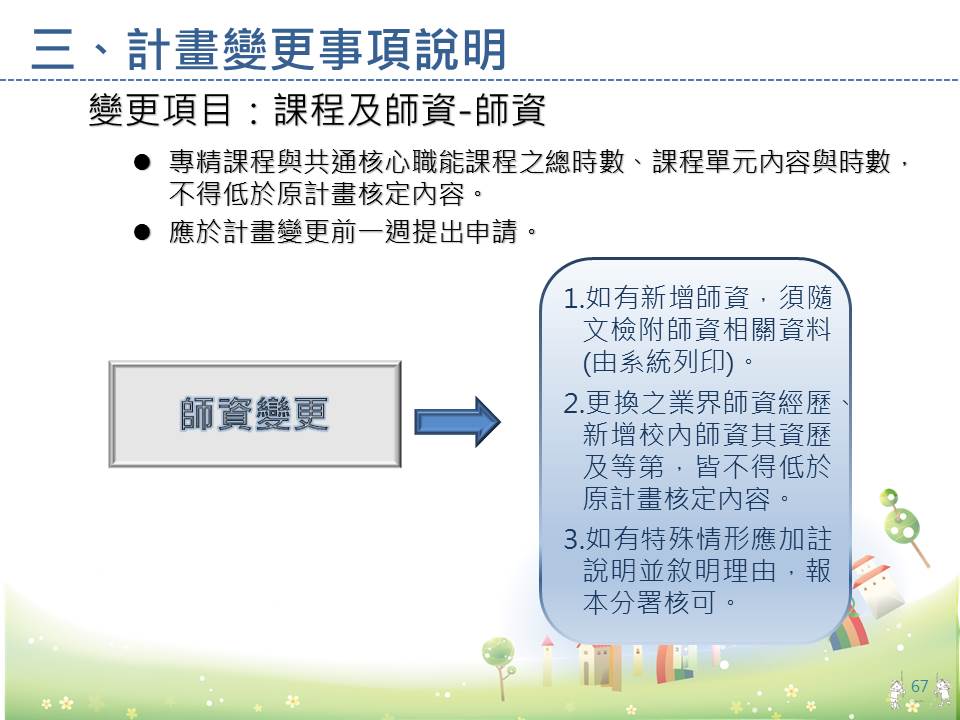 三、計畫變更事項說明

變更項目：課程及師資-師資

● 專精課程與共通核心職能課程之總時數、課程單元內容與時數，不得低於原計畫核定內容。

● 應於計畫變更前一週提出申請。

師資變更

1.如有新增師資，須隨文檢附師資相關資料(由系統列印)。

2.更換之業界師資經歷、新增校內師資其資歷及等第，皆不得低於原計畫核定內容。

3.如有特殊情形應加註說明並敘明理由，報本分署核可。

67